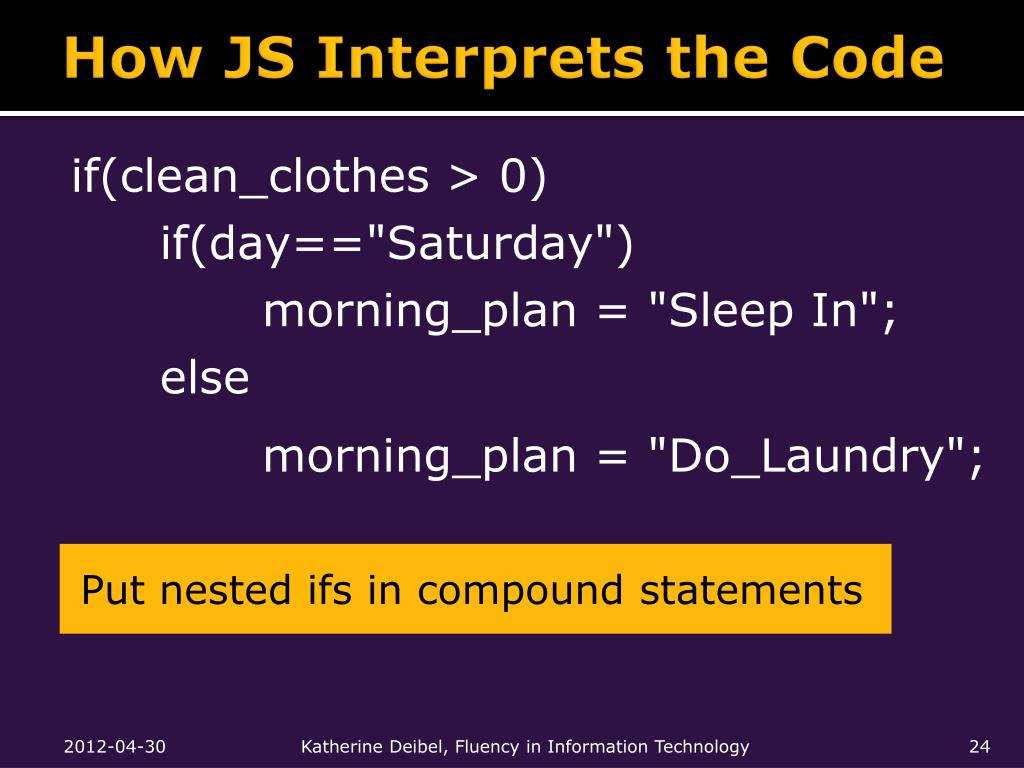 How JS Interprets the Code

if(clean_clothes > 0)
if(day=="Saturday")
morning_plan = "Sleep In";
else
morning_plan = "Do_Laundry";

Put nested ifs in compound statements

2012-04-30
Katherine Deibel, Fluency in Information Technology
24